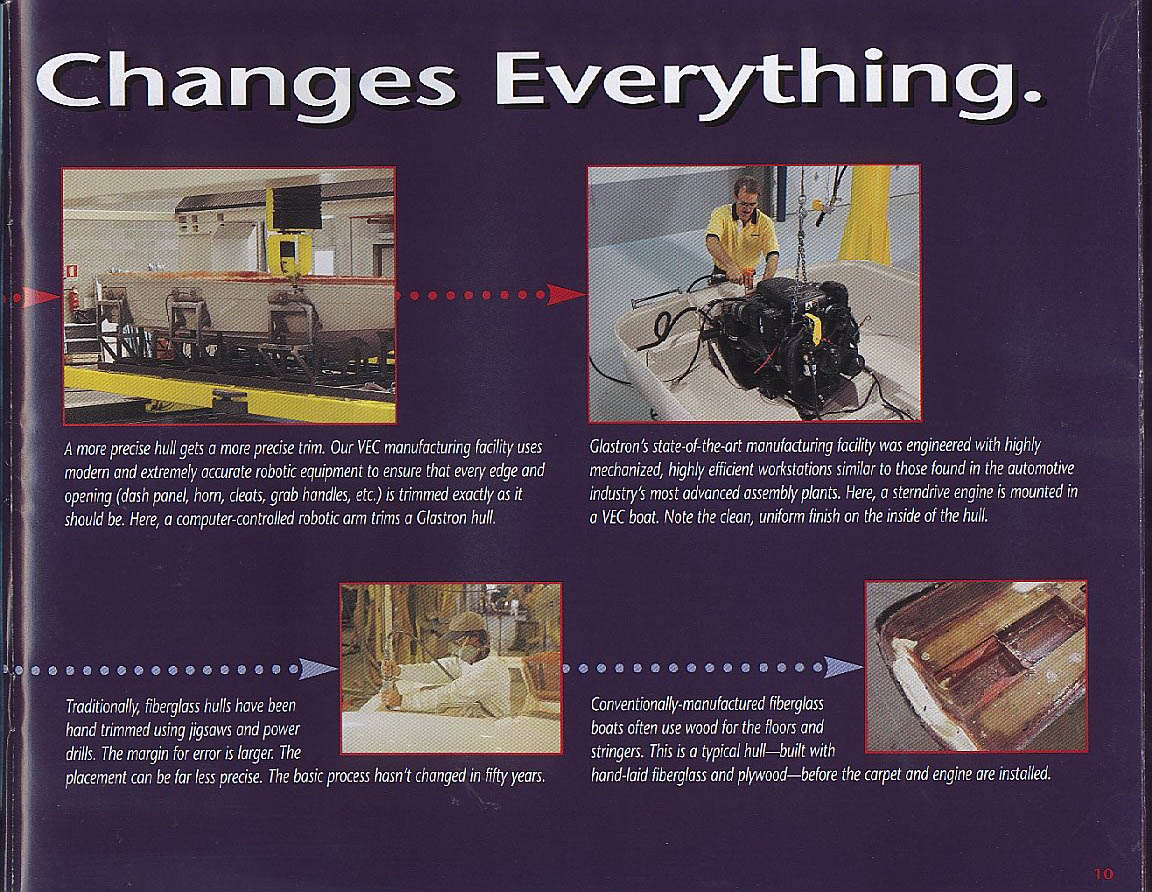 Changes Everything.

A more precise hull gets a more precise trim. Our VEC manufacturing facility uses modern and extremely accurate robotic equipment to ensure that every edge and opening (dash panel, horn, cleats, grab handles, etc.) is trimmed exactly as it should be. Here, a computer-controlled robotic arm trims a Glastron hull.

Glastron's state-of-the-art manufacturing facility was engineered with highly mechanized, highly efficient workstations similar to those found in the automotive industry's most advanced assembly plants. Here, a sterndrive engine is mounted in a VEC boat. Note the clean, uniform finish on the inside of the hull.

Traditionally, fiberglass hulls have been hand trimmed using jigsaws and power drills. The margin for error is larger. The placement can be far less precise. The basic process hasn't changed in fifty years.

Conventionally-manufactured fiberglass boats often use wood for the floors and stringers. This is a typical hull—built with hand-laid fiberglass and plywood—before the carpet and engine are installed.

10